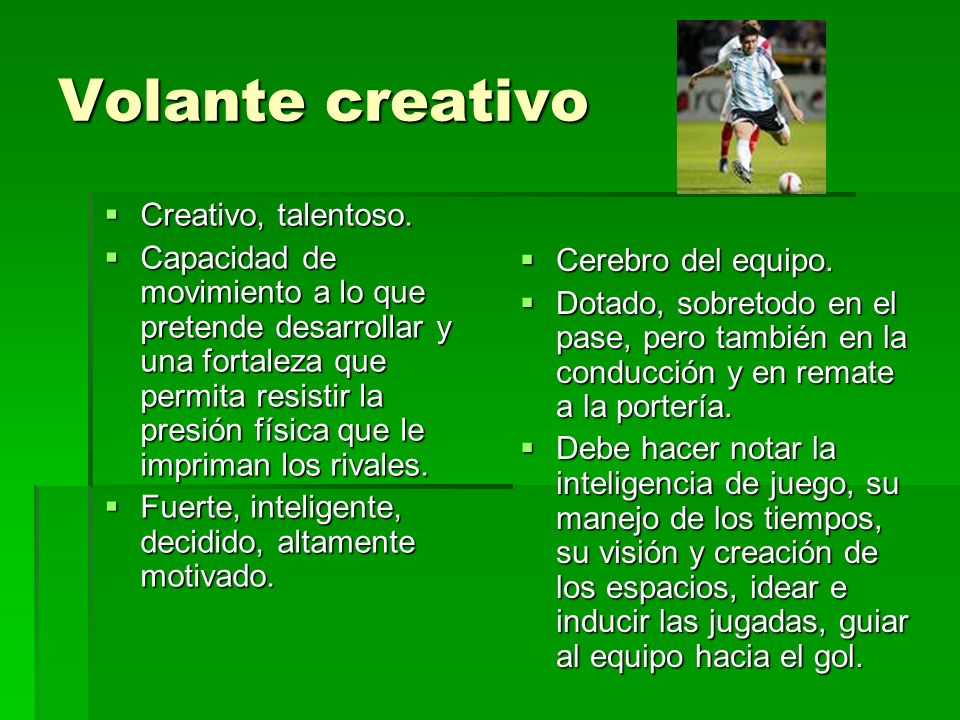 Volante creativo

- Creativo, talentoso.
- Capacidad de movimiento a lo que pretende desarrollar y una fortaleza que permita resistir la presión física que le impriman los rivales.
- Fuerte, inteligente, decidido, altamente motivado.

- Cerebro del equipo.
- Dotado, sobretodo en el pase, pero también en la conducción y en remate a la portería.
- Debe hacer notar la inteligencia de juego, su manejo de los tiempos, su visión y creación de los espacios, idear e inducir las jugadas, guiar al equipo hacia el gol.